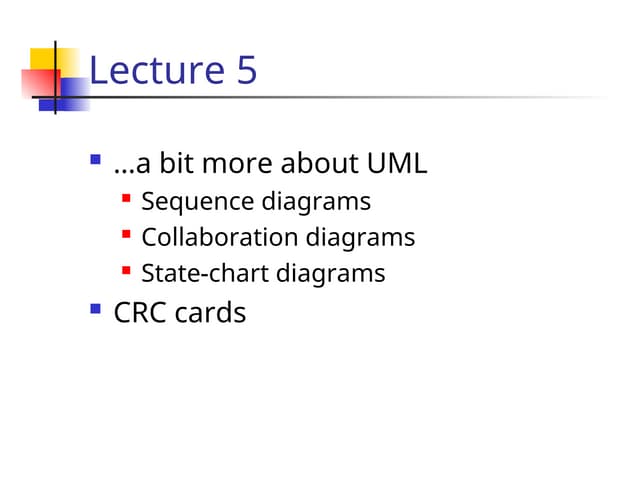 Lecture 5

- …a bit more about UML
  - Sequence diagrams
  - Collaboration diagrams
  - State-chart diagrams
- CRC cards